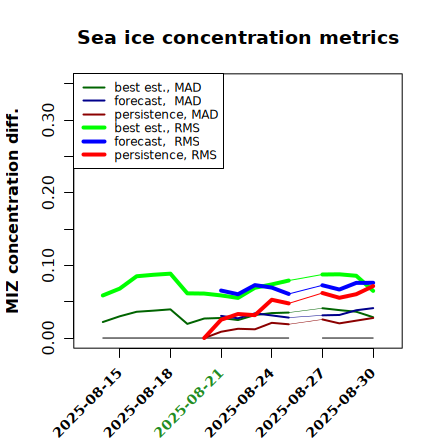 Sea ice concentration metrics

best est., MAD
forecast, MAD
persistence, MAD
best est., RMS
forecast, RMS
persistence, RMS

MIZ concentration diff.

0.00
0.10
0.20
0.30

2025-08-15
2025-08-18
2025-08-21
2025-08-24
2025-08-27
2025-08-30